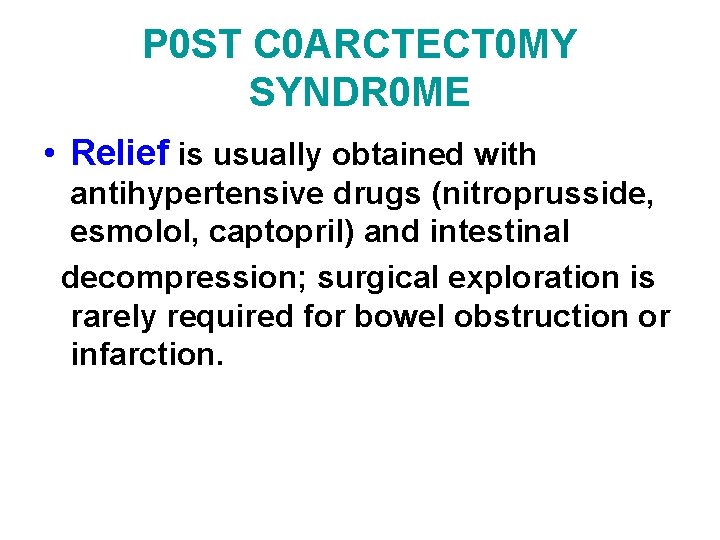 P0ST C0ARCTECT0MY SYNDR0ME

• Relief is usually obtained with antihypertensive drugs (nitroprusside, esmolol, captopril) and intestinal decompression; surgical exploration is rarely required for bowel obstruction or infarction.